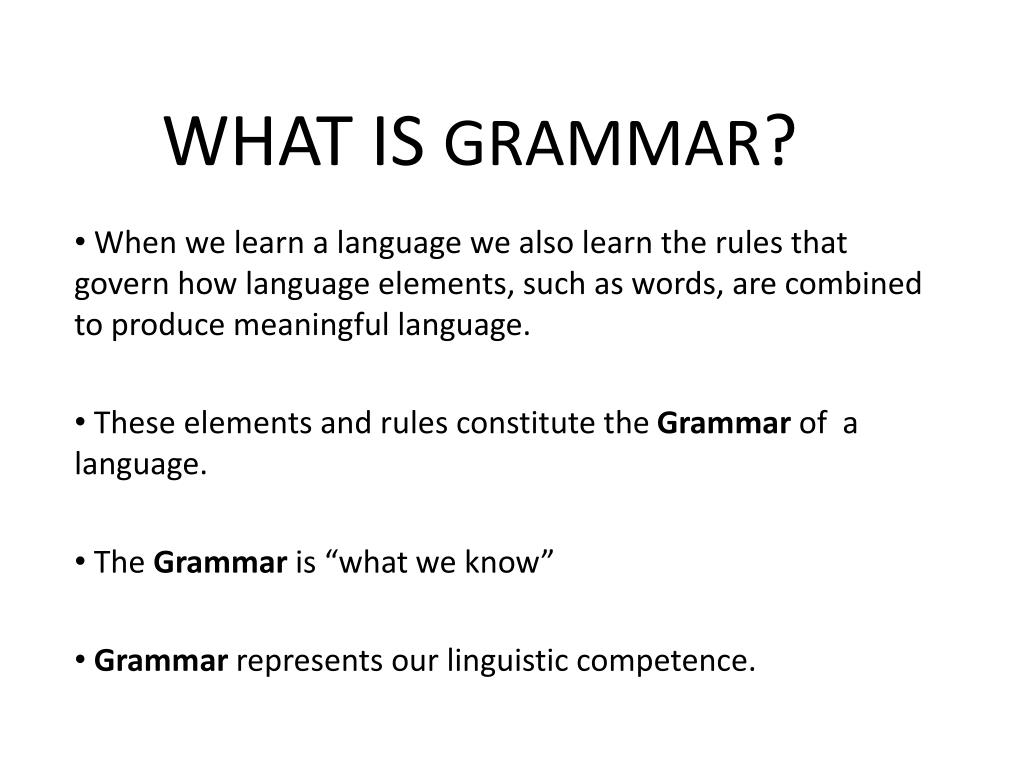 WHAT IS GRAMMAR?

• When we learn a language we also learn the rules that govern how language elements, such as words, are combined to produce meaningful language.

• These elements and rules constitute the **Grammar** of a language.

• The **Grammar** is “what we know”

• **Grammar** represents our linguistic competence.